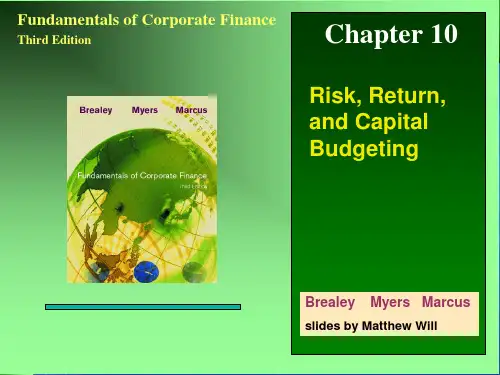 Fundamentals of Corporate Finance
Third Edition

Brealey Myers Marcus

Fundamentals of Corporate Finance
Third Edition

Chapter 10

Risk, Return, and Capital Budgeting

Brealey Myers Marcus
slides by Matthew Will